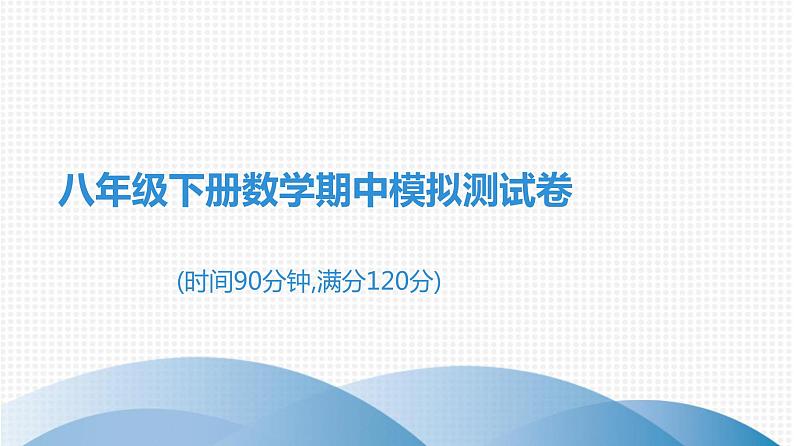 八年级下册数学期中模拟测试卷

(时间90分钟,满分120分)